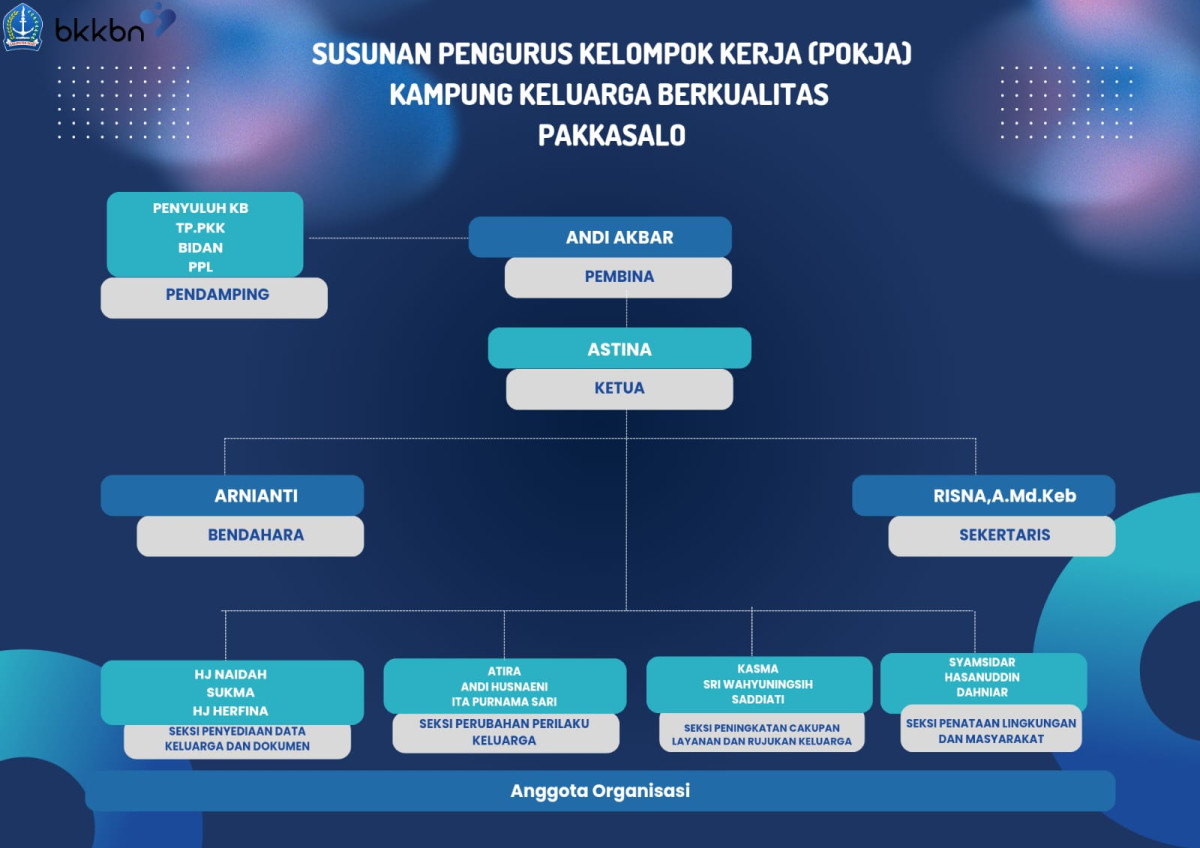 bkkbn

SUSUNAN PENGURUS KELOMPOK KERJA (POKJA)
KAMPUNG KELUARGA BERKUALITAS
PAKKASALO

PENYULUH KB
TP.PKK
BIDAN
PPL

PENDAMPING

ANDI AKBAR

PEMBINA

ASTINA

KETUA

ARNIANTI

BENDAHARA

RISNA,A.Md.Keb

SEKERTARIS

HJ NAIDAH
SUKMA
HJ HERFINA

SEKSI PENYEDIAAN DATA KELUARGA DAN DOKUMEN

ATIRA
ANDI HUSNAENI
ITA PURNAMA SARI

SEKSI PERUBAHAN PERILAKU KELUARGA

KASMA
SRI WAHYUNINGSIH
SADDIATI

SEKSI PENINGKATAN CAKUPAN LAYANAN DAN RUJUKAN KELUARGA

SYAMSIDAR
HASANUDDIN
DAHNIAR

SEKSI PENATAAN LINGKUNGAN DAN MASYARAKAT

Anggota Organisasi